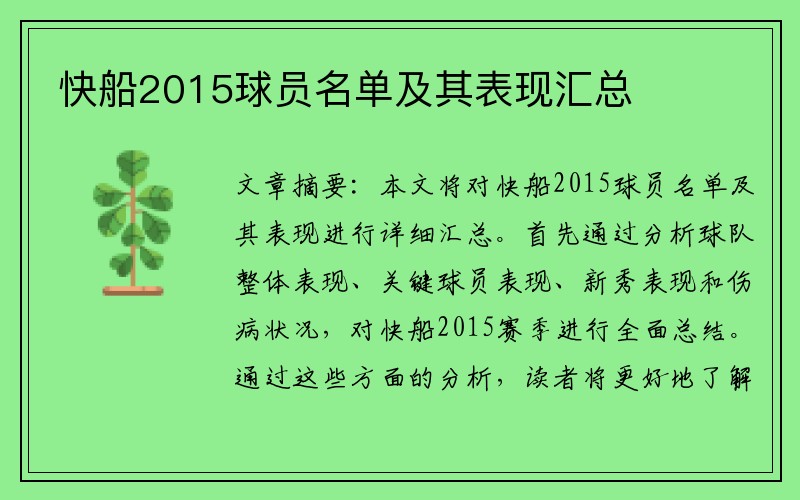 快船2015球员名单及其表现汇总

文章摘要：本文将对快船2015球员名单及其表现进行详细汇总。首先通过分析球队整体表现、关键球员表现、新秀表现和伤病状况，对快船2015赛季进行全面总结。通过这些方面的分析，读者将更好地了解